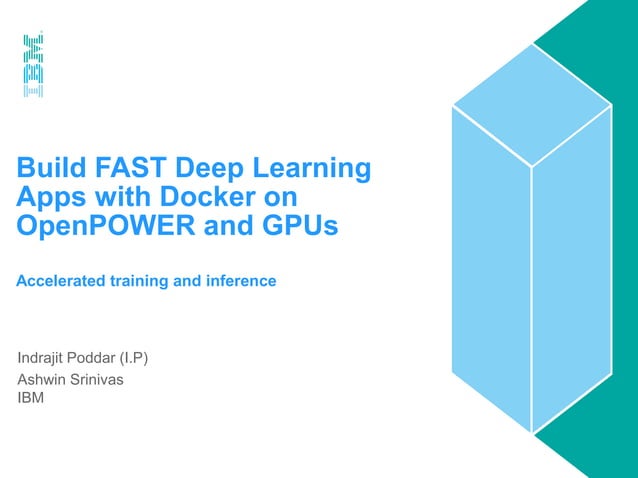 IBM

Build FAST Deep Learning Apps with Docker on OpenPOWER and GPUs

Accelerated training and inference

Indrajit Poddar (I.P)
Ashwin Srinivas
IBM